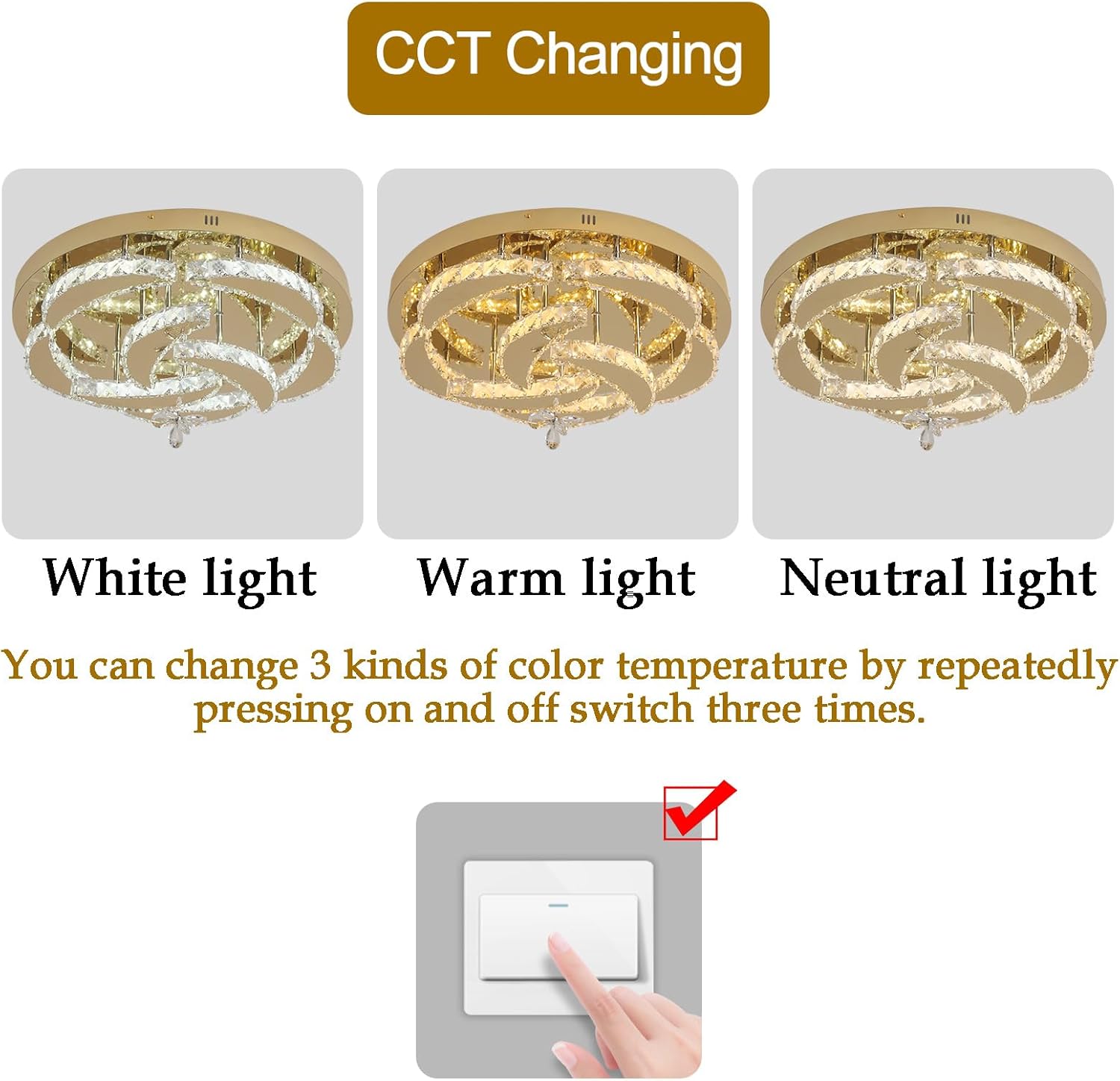 CCT Changing

White light

Warm light

Neutral light

You can change 3 kinds of color temperature by repeatedly pressing on and off switch three times.